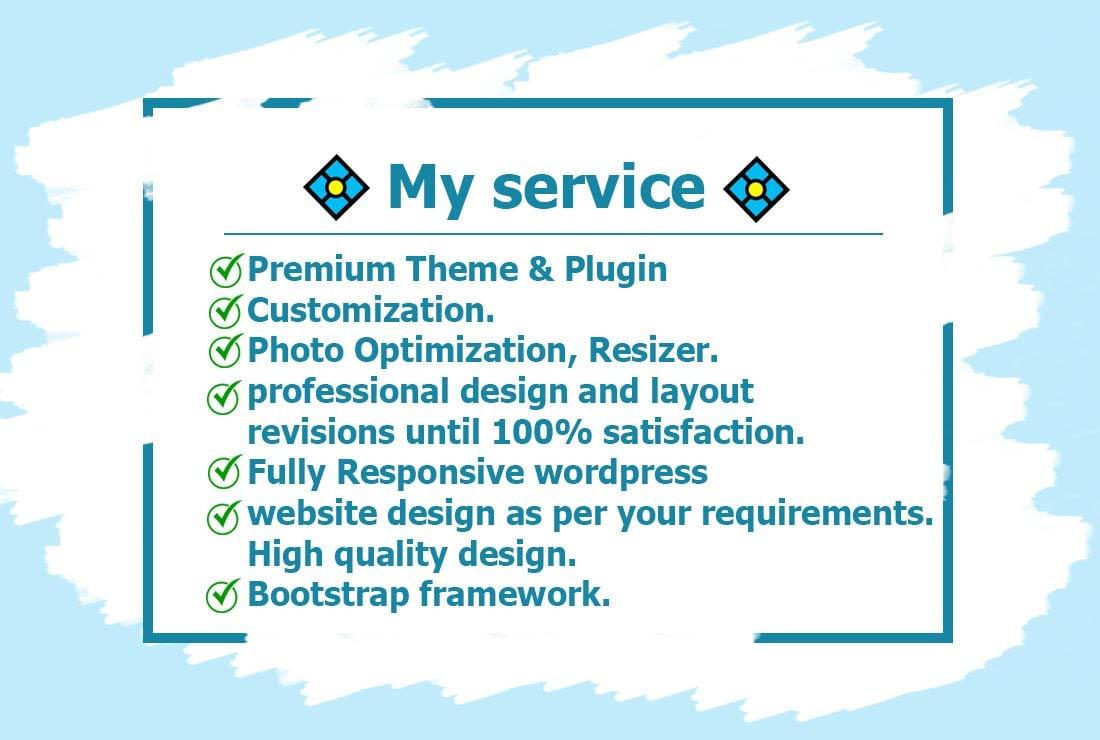 My service

Premium Theme & Plugin
Customization.
Photo Optimization, Resizer.
professional design and layout revisions until 100% satisfaction.
Fully Responsive wordpress
website design as per your requirements. High quality design.
Bootstrap framework.